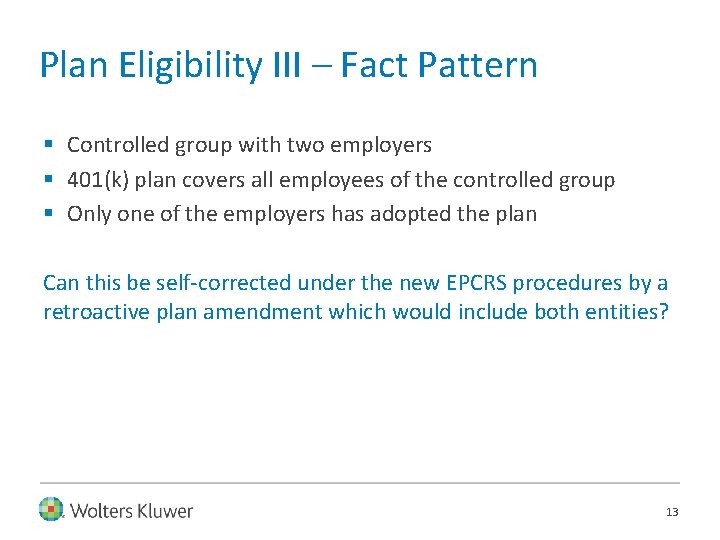 Plan Eligibility III – Fact Pattern

▪ Controlled group with two employers
▪ 401(k) plan covers all employees of the controlled group
▪ Only one of the employers has adopted the plan

Can this be self-corrected under the new EPCRS procedures by a retroactive plan amendment which would include both entities?

Wolters Kluwer

13